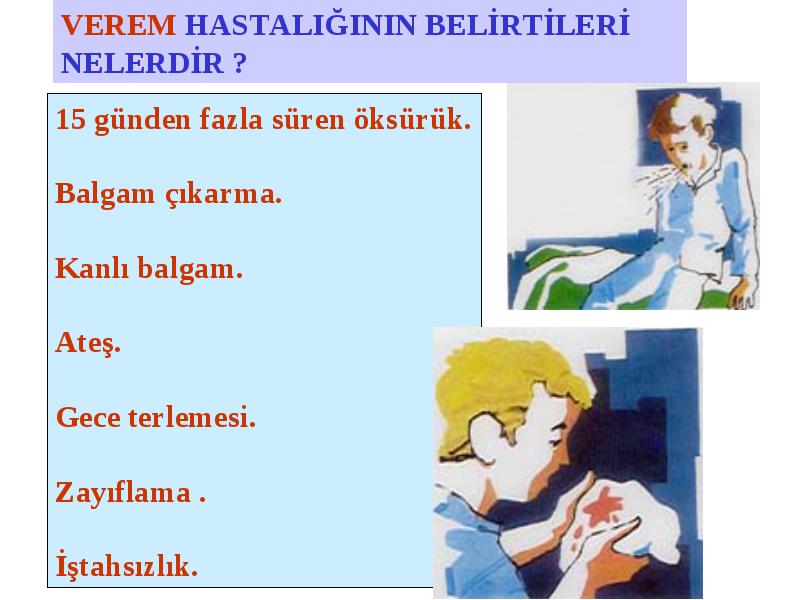 VEREM HASTALIĞININ BELİRTİLERİ NELERDİR ?

15 günden fazla süren öksürük.

Balgam çıkarma.

Kanlı balgam.

Ateş.

Gece terlemesi.

Zayıflama .

İştahsızlık.